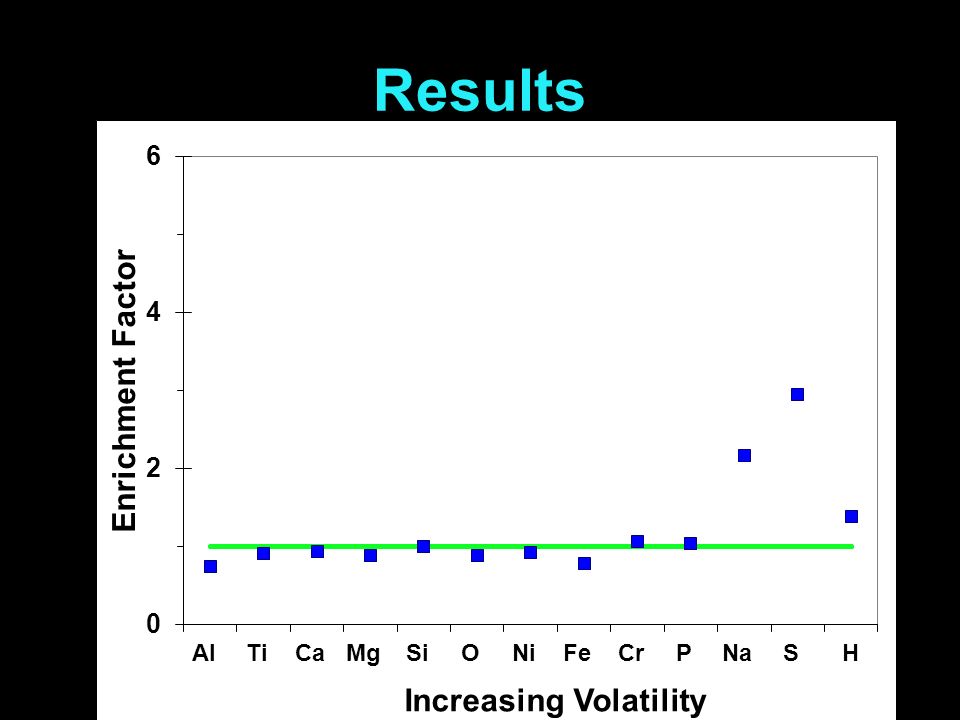 Results

Enrichment Factor

6

4

2

0

Al Ti Ca Mg Si O Ni Fe Cr P Na S H

Increasing Volatility